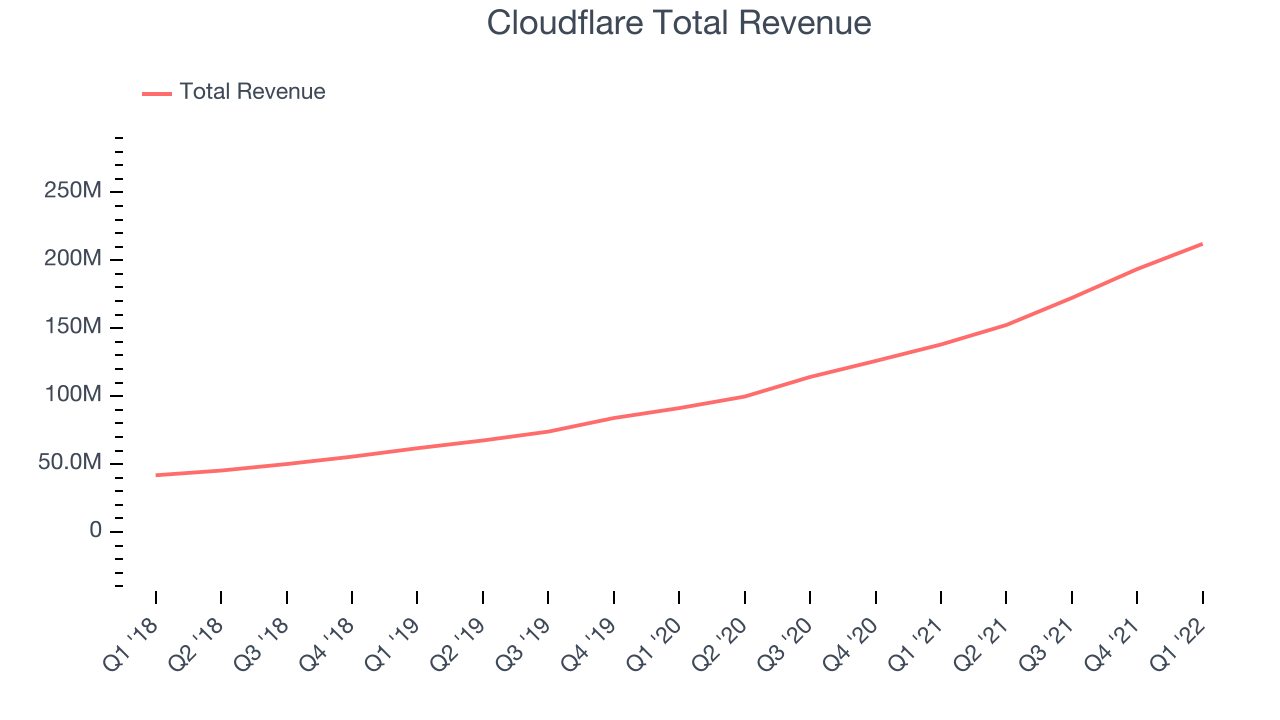 Cloudflare Total Revenue

Total Revenue

250M
200M
150M
100M
50.0M
0

Q1 '18
Q2 '18
Q3 '18
Q4 '18
Q1 '19
Q2 '19
Q3 '19
Q4 '19
Q1 '20
Q2 '20
Q3 '20
Q4 '20
Q1 '21
Q2 '21
Q3 '21
Q4 '21
Q1 '22